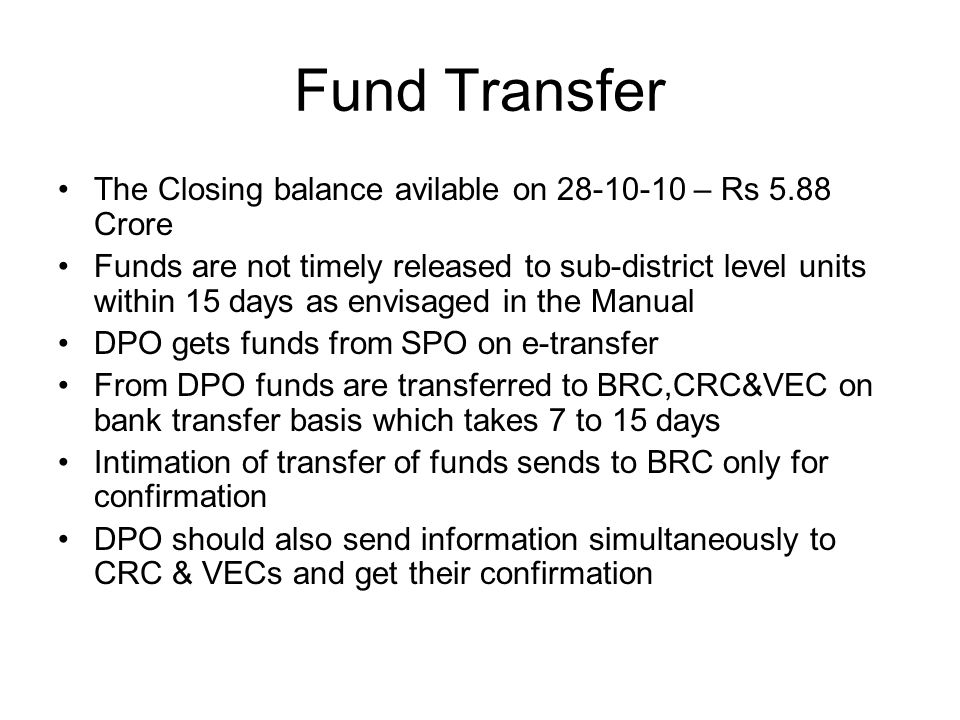 Fund Transfer

• The Closing balance avilable on 28-10-10 – Rs 5.88 Crore
• Funds are not timely released to sub-district level units within 15 days as envisaged in the Manual
• DPO gets funds from SPO on e-transfer
• From DPO funds are transferred to BRC,CRC&VEC on bank transfer basis which takes 7 to 15 days
• Intimation of transfer of funds sends to BRC only for confirmation
• DPO should also send information simultaneously to CRC & VECs and get their confirmation